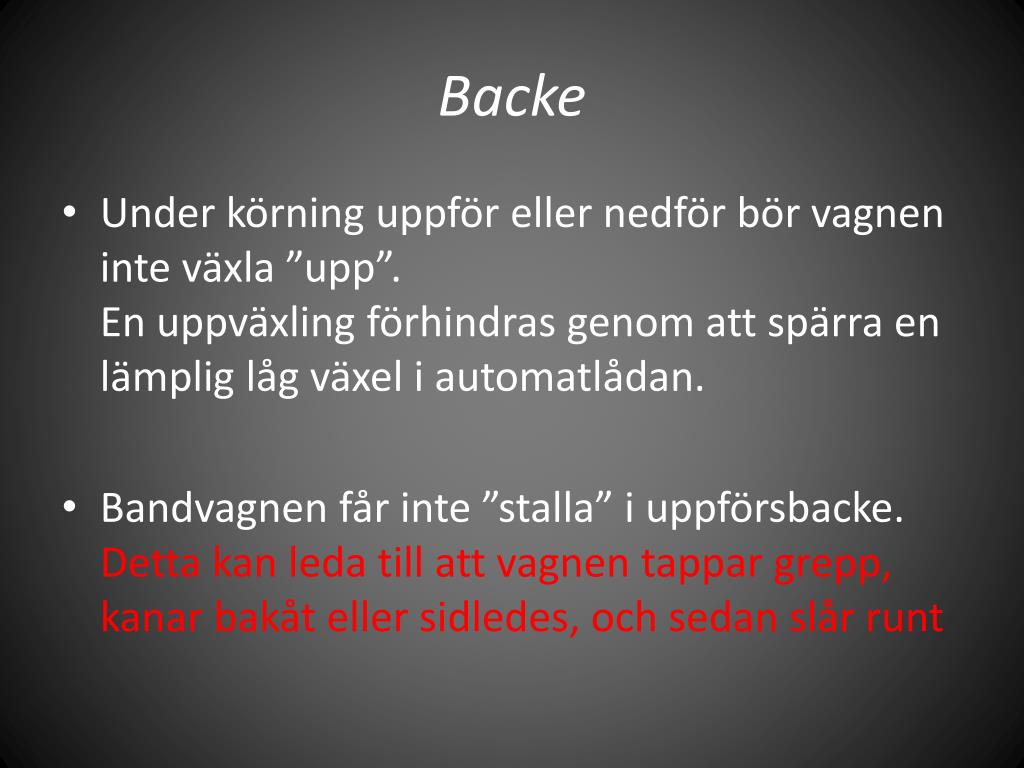 Backe

• Under körning uppför eller nedför bör vagnen inte växla ”upp”.
En uppväxling förhindras genom att spärra en lämplig låg växel i automatlådan.

• Bandvagnen får inte ”stalla” i uppförsbacke.
Detta kan leda till att vagnen tappar grepp, kanar bakåt eller sidledes, och sedan slår runt